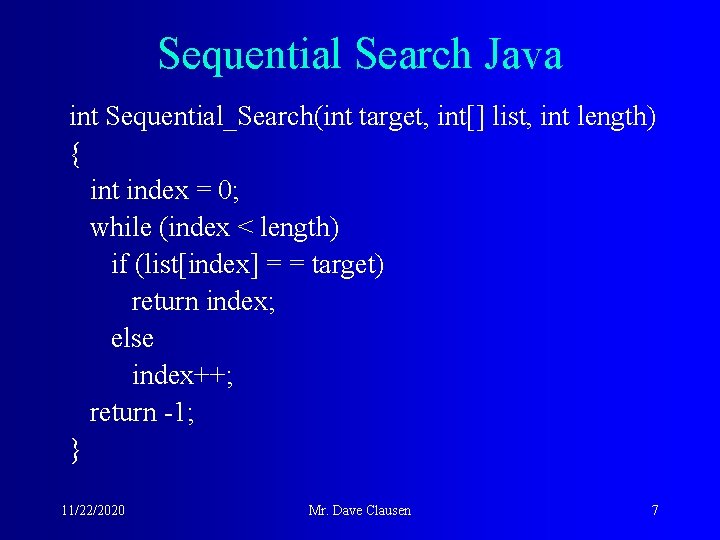 Sequential Search Java

int Sequential_Search(int target, int[] list, int length)
{
  int index = 0;
  while (index < length)
    if (list[index] = = target)
      return index;
    else
      index++;
  return -1;
}

11/22/2020

Mr. Dave Clausen

7